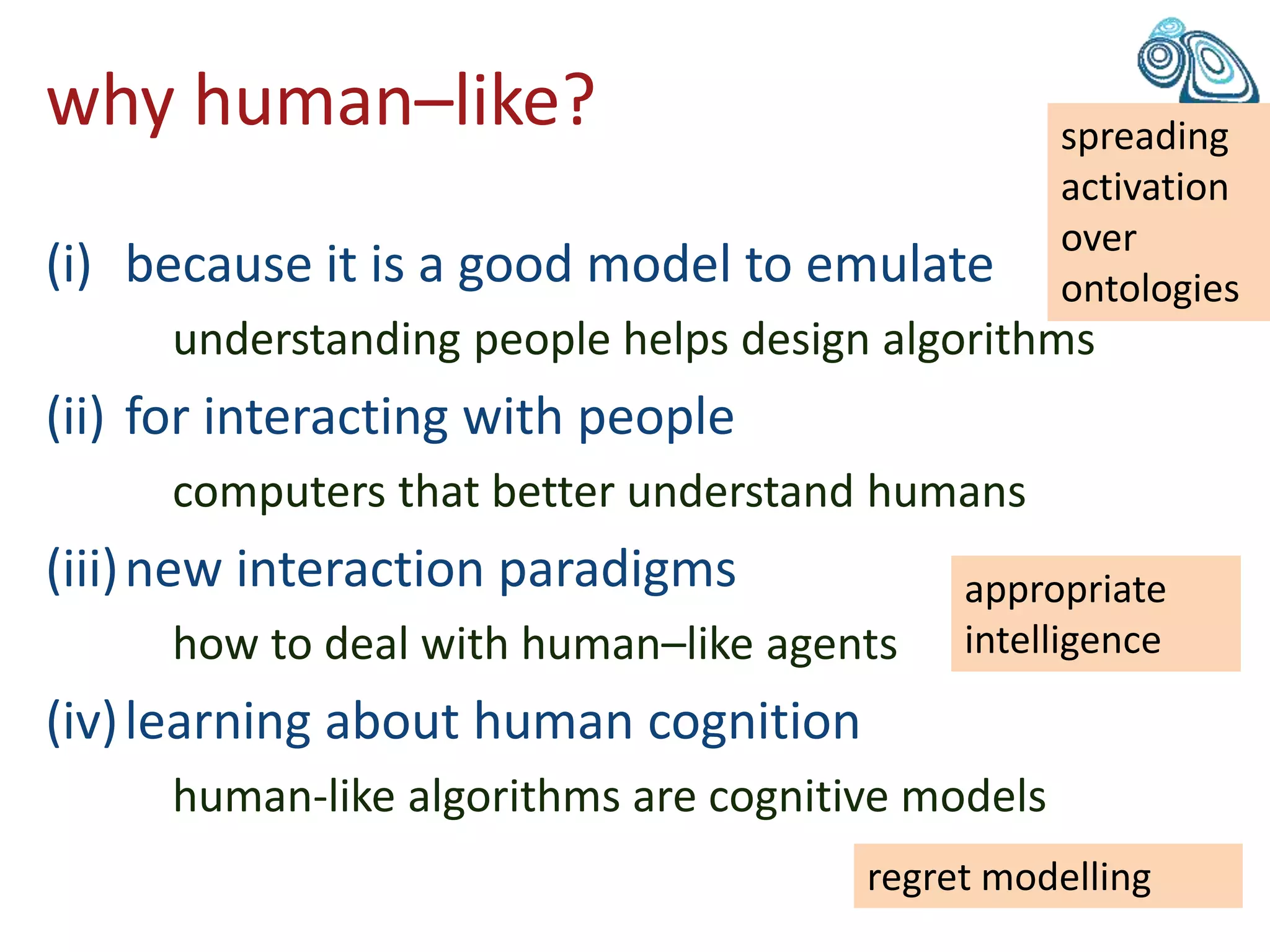 why human–like?

spreading activation over ontologies

(i) because it is a good model to emulate

understanding people helps design algorithms

(ii) for interacting with people

computers that better understand humans

(iii) new interaction paradigms

how to deal with human–like agents

appropriate intelligence

(iv) learning about human cognition

human-like algorithms are cognitive models

regret modelling